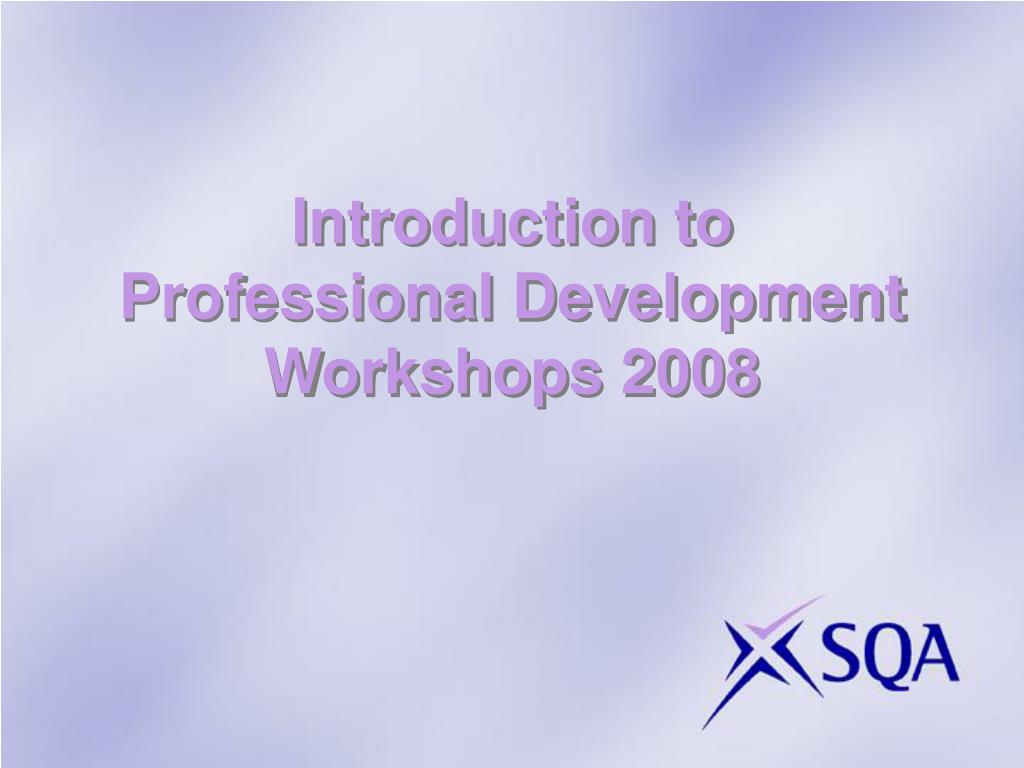 Introduction to Professional Development Workshops 2008

SQA